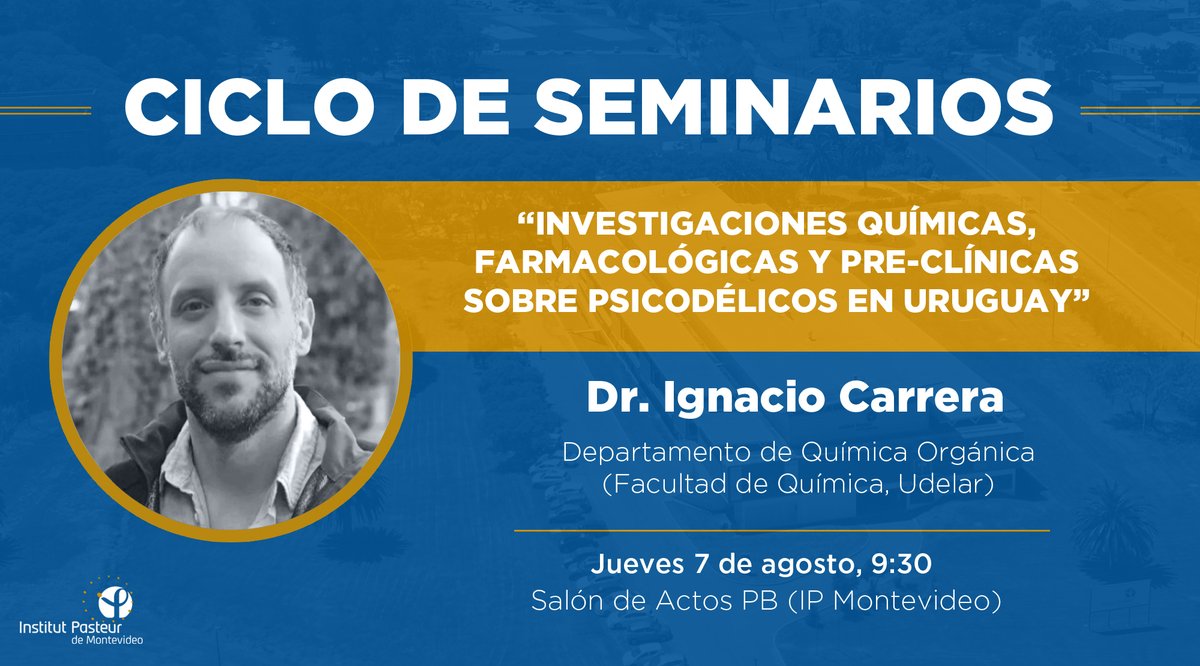 CICLO DE SEMINARIOS

“INVESTIGACIONES QUÍMICAS, FARMACOLÓGICAS Y PRE-CLÍNICAS SOBRE PSICODÉLICOS EN URUGUAY”

Dr. Ignacio Carrera

Departamento de Química Orgánica
(Facultad de Química, Udelar)

Jueves 7 de agosto, 9:30
Salón de Actos PB (IP Montevideo)

Institut Pasteur de Montevideo